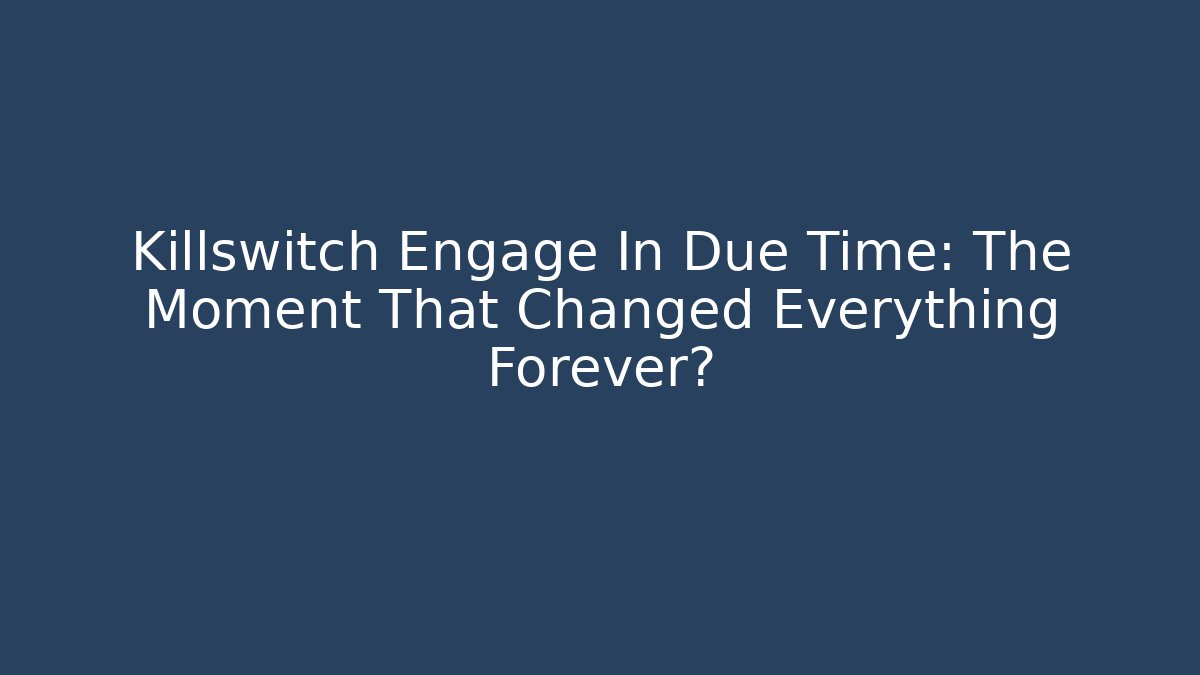 Killswitch Engage In Due Time: The Moment That Changed Everything Forever?